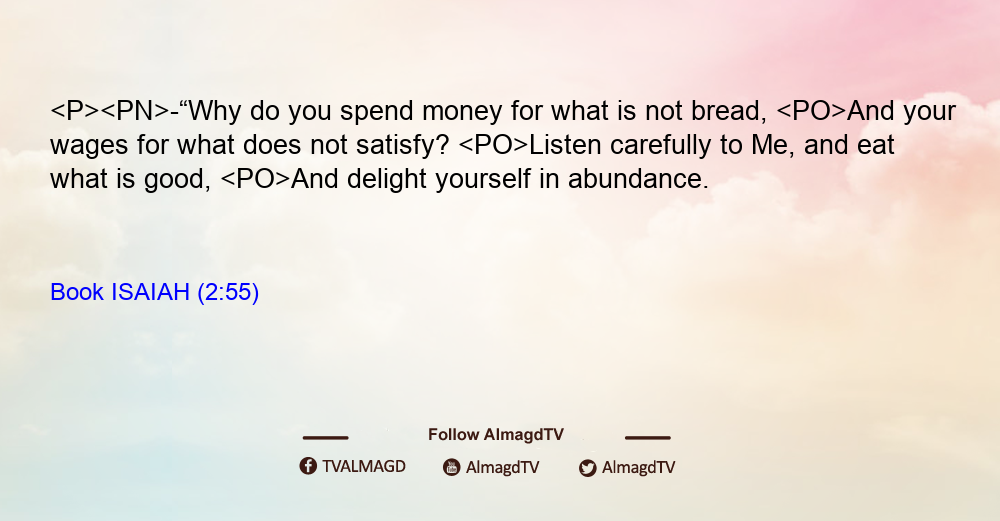 <P><PN>-“Why do you spend money for what is not bread, <PO>And your wages for what does not satisfy? <PO>Listen carefully to Me, and eat what is good, <PO>And delight yourself in abundance.

Book ISAIAH (2:55)

Follow AlmagdTV

TVALMAGD AlmagdTV AlmagdTV